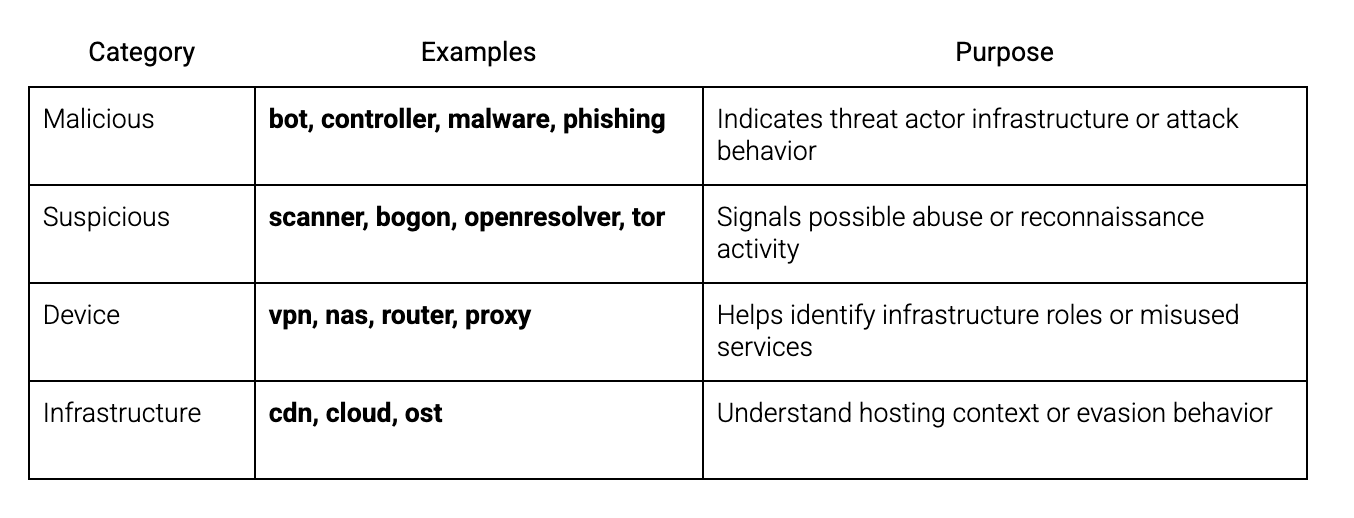 | Category | Examples | Purpose |
|---|---|---|
| Malicious | **bot, controller, malware, phishing** | Indicates threat actor infrastructure or attack behavior |
| Suspicious | **scanner, bogon, openresolver, tor** | Signals possible abuse or reconnaissance activity |
| Device | **vpn, nas, router, proxy** | Helps identify infrastructure roles or misused services |
| Infrastructure | **cdn, cloud, ost** | Understand hosting context or evasion behavior |